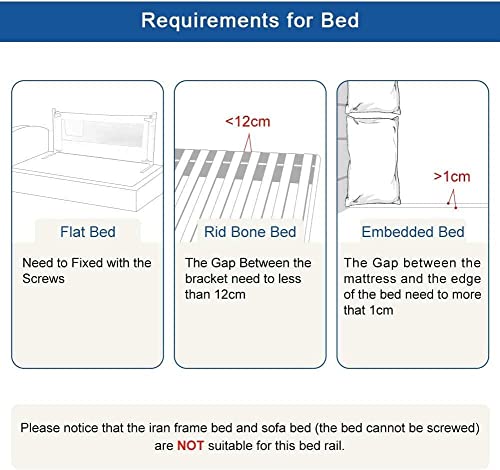 Requirements for Bed

Flat Bed

Need to Fixed with the Screws

<12cm

Rid Bone Bed

The Gap Between the bracket need to less than 12cm

>1cm

Embedded Bed

The Gap between the mattress and the edge of the bed need to more that 1cm

Please notice that the iran frame bed and sofa bed (the bed cannot be screwed) are NOT suitable for this bed rail.